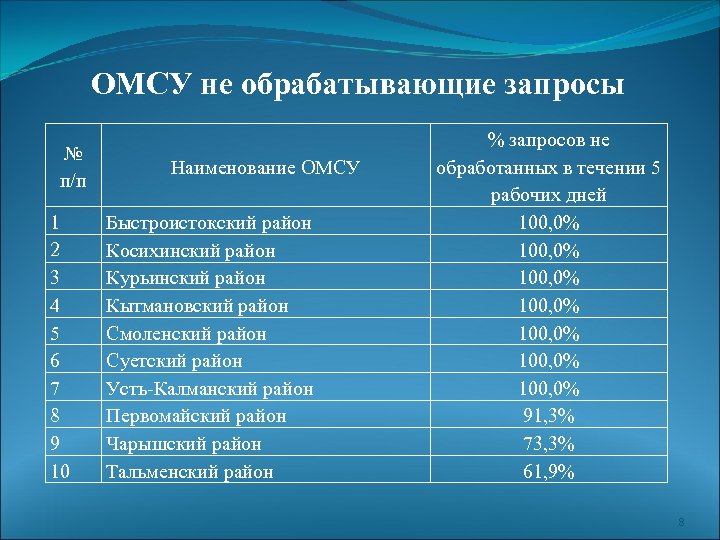 ОМСУ не обрабатывающие запросы

| № п/п | Наименование ОМСУ | % запросов не обработанных в течении 5 рабочих дней |
|---|---|---|
| 1 | Быстроистокский район | 100,0% |
| 2 | Косихинский район | 100,0% |
| 3 | Курьинский район | 100,0% |
| 4 | Кытмановский район | 100,0% |
| 5 | Смоленский район | 100,0% |
| 6 | Суетский район | 100,0% |
| 7 | Усть-Калманский район | 100,0% |
| 8 | Первомайский район | 91,3% |
| 9 | Чарышский район | 73,3% |
| 10 | Тальменский район | 61,9% |

8